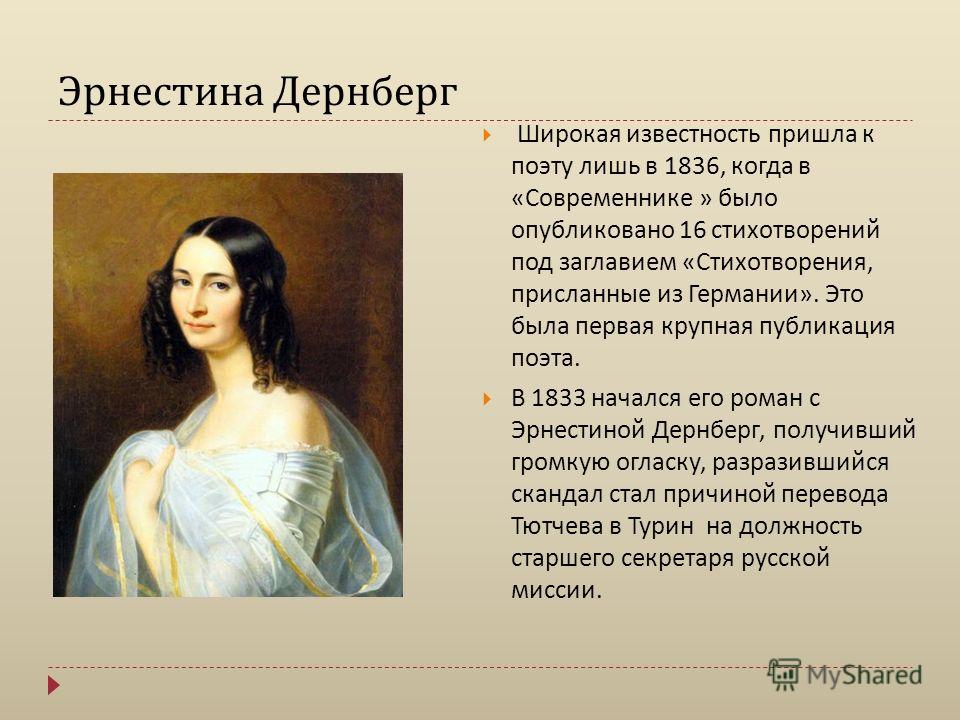 Эрнестина Дернберг

Широкая известность пришла к поэту лишь в 1836, когда в «Современнике » было опубликовано 16 стихотворений под заглавием «Стихотворения, присланные из Германии». Это была первая крупная публикация поэта.

В 1833 начался его роман с Эрнестиной Дернберг, получивший громкую огласку, разразившийся скандал стал причиной перевода Тютчева в Турин на должность старшего секретаря русской миссии.

MyShared